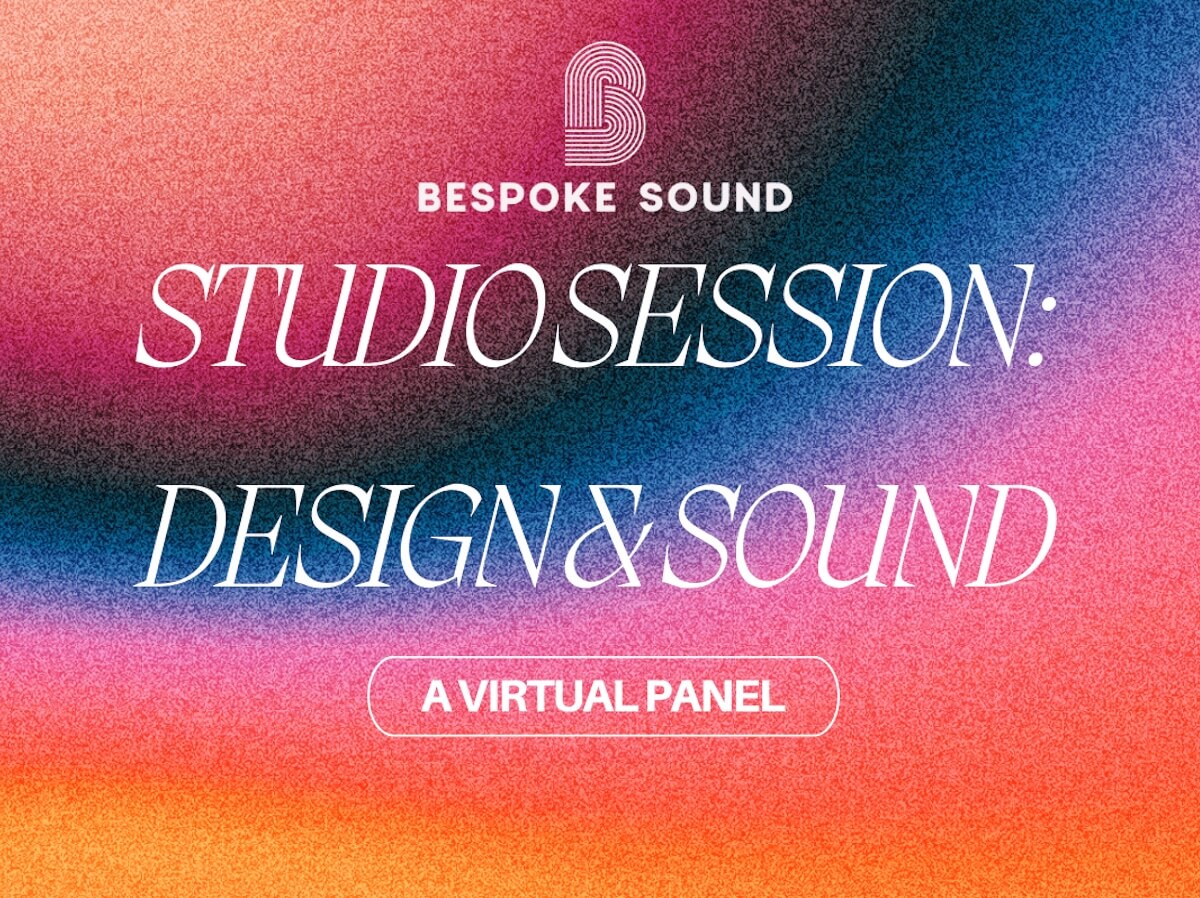 BESPOKE SOUND

STUDIO SESSION:
DESIGN & SOUND

A VIRTUAL PANEL